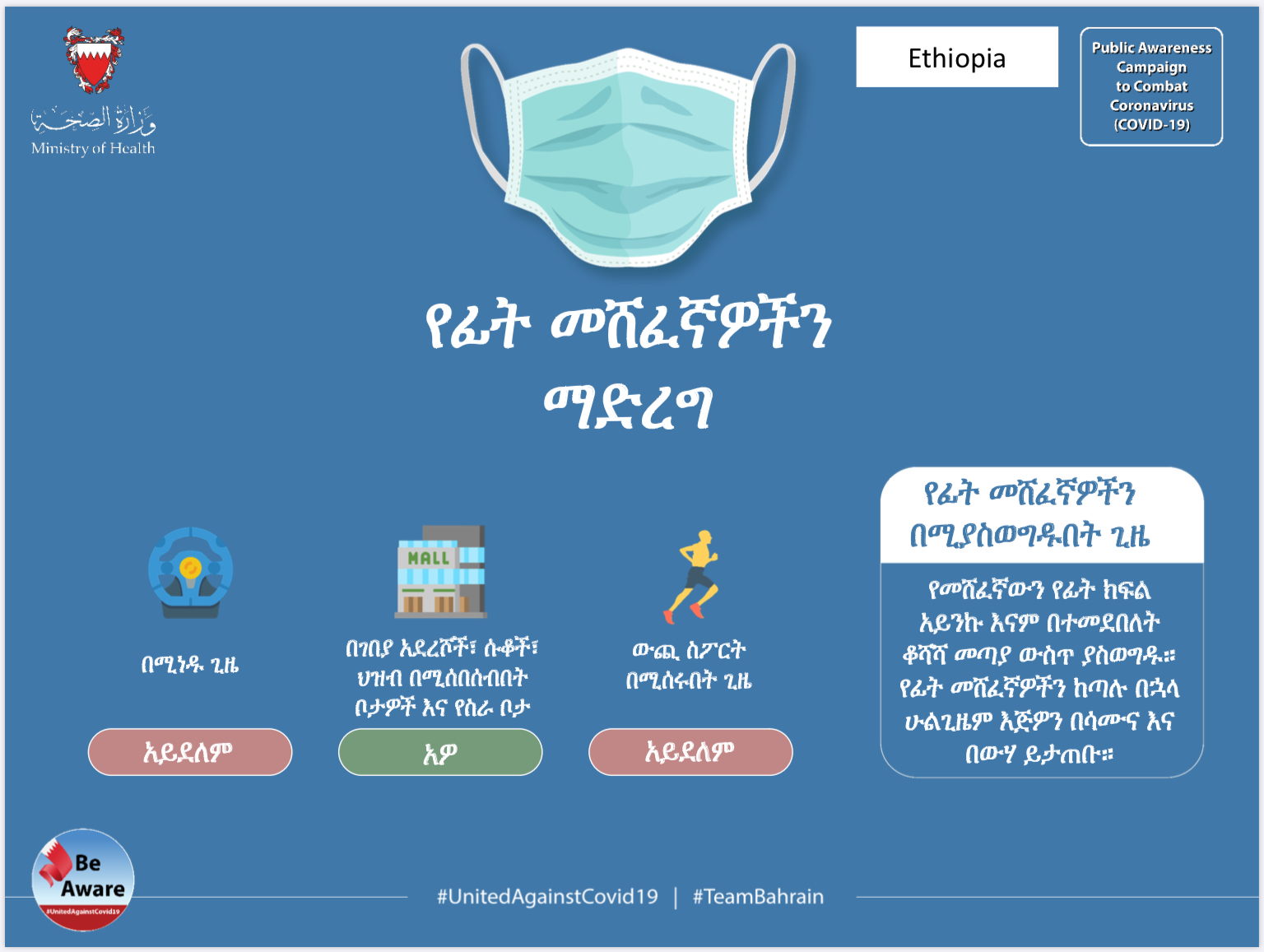 وزارة الصحة
Ministry of Health

Ethiopia

Public Awareness Campaign to Combat Coronavirus (COVID-19)

የፊት መሸፈኛዎችን ማድረግ

በሚነዱ ጊዜ

አይደለም

MALL

በገበያ አደረሾች፣ ሱቆች፣ ህዝብ በሚሰበሰብበት ቦታዎች እና የስራ ቦታ

አዎ

ውጪ ስፖርት በሚሰሩበት ጊዜ

አይደለም

የፊት መሸፈኛዎችን በሚያስወግዱበት ጊዜ

የመሸፈኛውን የፊት ክፍል አይንኩ እናም በተመደበለት ቆሻሻ መጣያ ውስጥ ያስወግዱ። የፊት መሸፈኛዎችን ከጣሉ በኋላ ሁልጊዜም እጅዎን በሳሙና እና በውሃ ይታጠቡ።

Be Aware
#UnitedAgainstCovid19

#UnitedAgainstCovid19 | #TeamBahrain